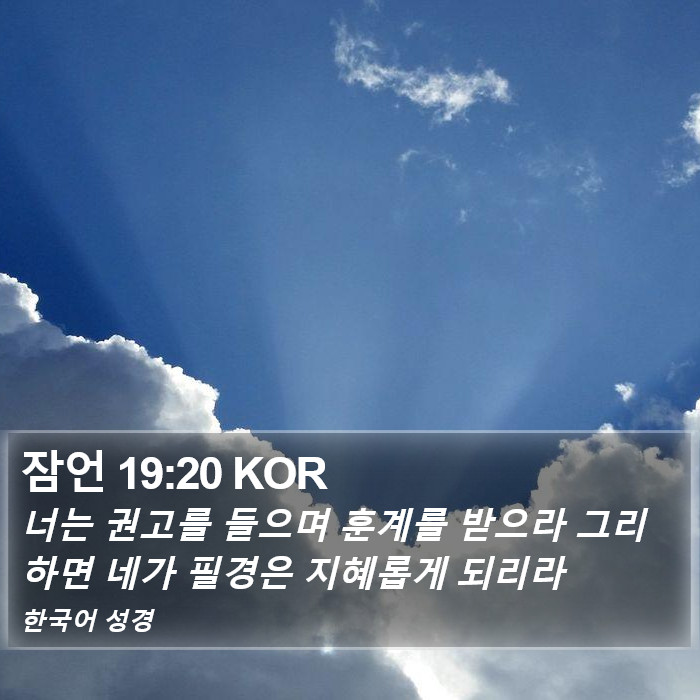 잠언 19:20 KOR

너는 권고를 들으며 훈계를 받으라 그리하면 네가 필경은 지혜롭게 되리라

한국어 성경